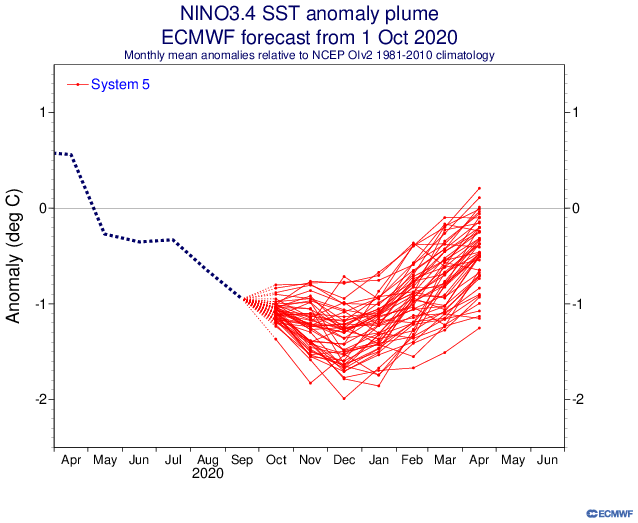 NINO3.4 SST anomaly plume
ECMWF forecast from 1 Oct 2020
Monthly mean anomalies relative to NCEP OIv2 1981-2010 climatology

System 5

Anomaly (deg C)

1
0
-1
-2

1
0
-1
-2

Apr May Jun Jul Aug Sep Oct Nov Dec Jan Feb Mar Apr May Jun
2020

ECMWF